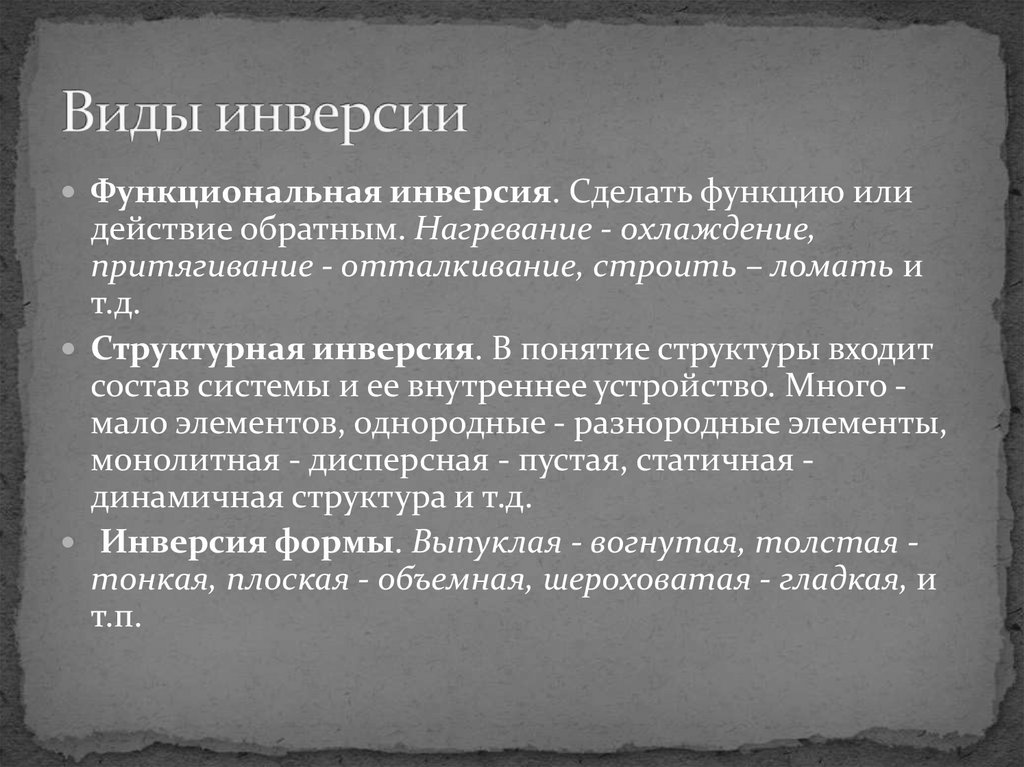 Виды инверсии

Функциональная инверсия. Сделать функцию или действие обратным. Нагревание - охлаждение, притягивание - отталкивание, строить – ломать и т.д.

Структурная инверсия. В понятие структуры входит состав системы и ее внутреннее устройство. Много - мало элементов, однородные - разнородные элементы, монолитная - дисперсная - пустая, статичная - динамичная структура и т.д.

Инверсия формы. Выпуклая - вогнутая, толстая - тонкая, плоская - объемная, шероховатая - гладкая, и т.п.